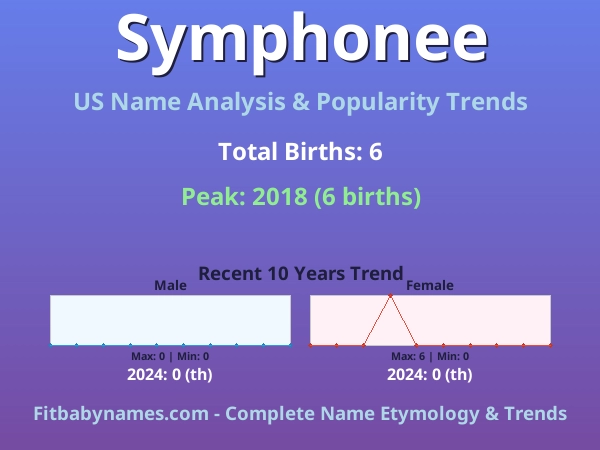 Symphonee

US Name Analysis & Popularity Trends

Total Births: 6

Peak: 2018 (6 births)

Recent 10 Years Trend

Male

Max: 0 | Min: 0

2024: 0 (th)

Female

Max: 6 | Min: 0

2024: 0 (th)

Fitbabynames.com - Complete Name Etymology & Trends